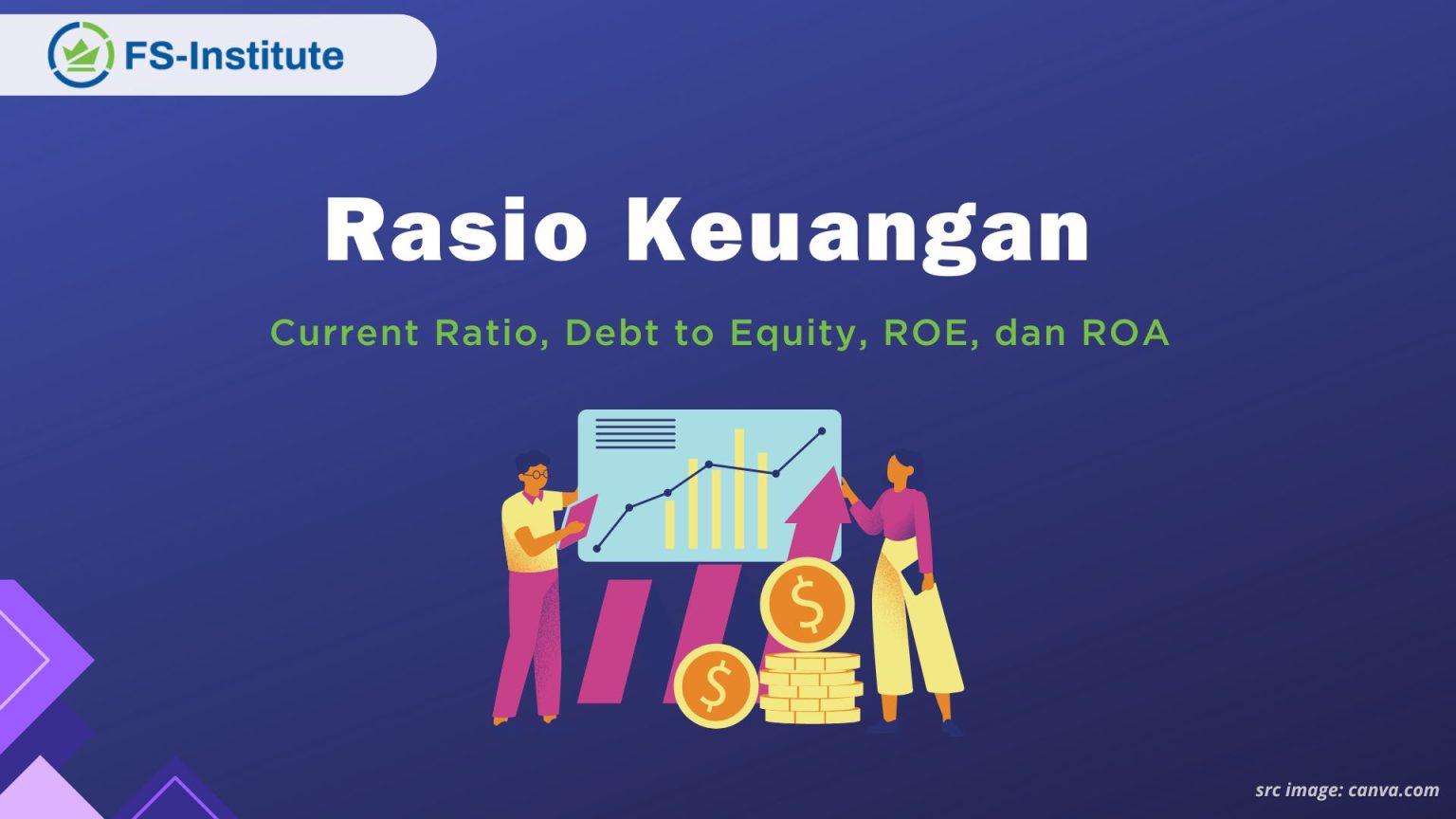 FS-Institute

Rasio Keuangan

Current Ratio, Debt to Equity, ROE, dan ROA

$

$

src image: canva.com